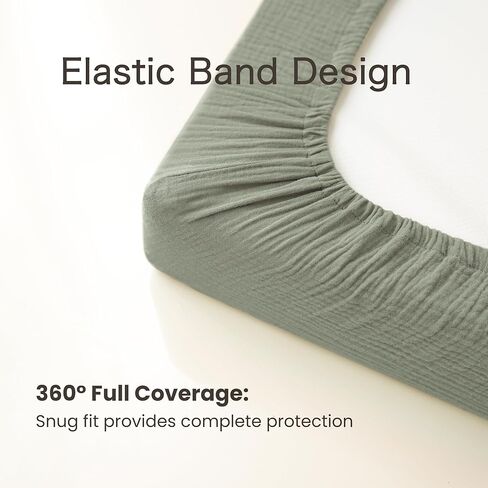 Elastic Band Design

360° Full Coverage:
Snug fit provides complete protection